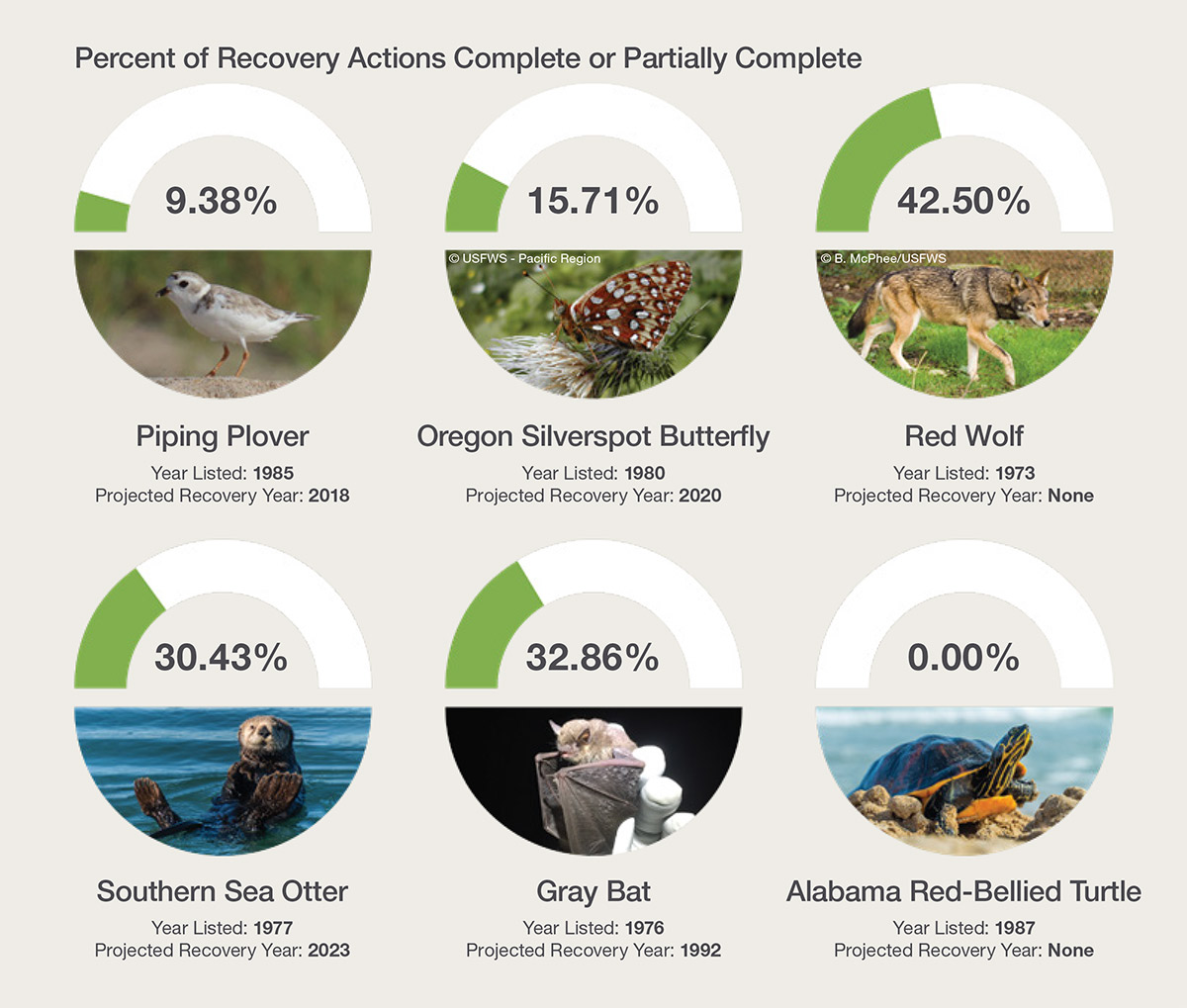 Percent of Recovery Actions Complete or Partially Complete

9.38%

Piping Plover
Year Listed: 1985
Projected Recovery Year: 2018

15.71%

© USFWS - Pacific Region

Oregon Silverspot Butterfly
Year Listed: 1980
Projected Recovery Year: 2020

42.50%

© B. McPhee/USFWS

Red Wolf
Year Listed: 1973
Projected Recovery Year: None

30.43%

Southern Sea Otter
Year Listed: 1977
Projected Recovery Year: 2023

32.86%

Gray Bat
Year Listed: 1976
Projected Recovery Year: 1992

0.00%

Alabama Red-Bellied Turtle
Year Listed: 1987
Projected Recovery Year: None